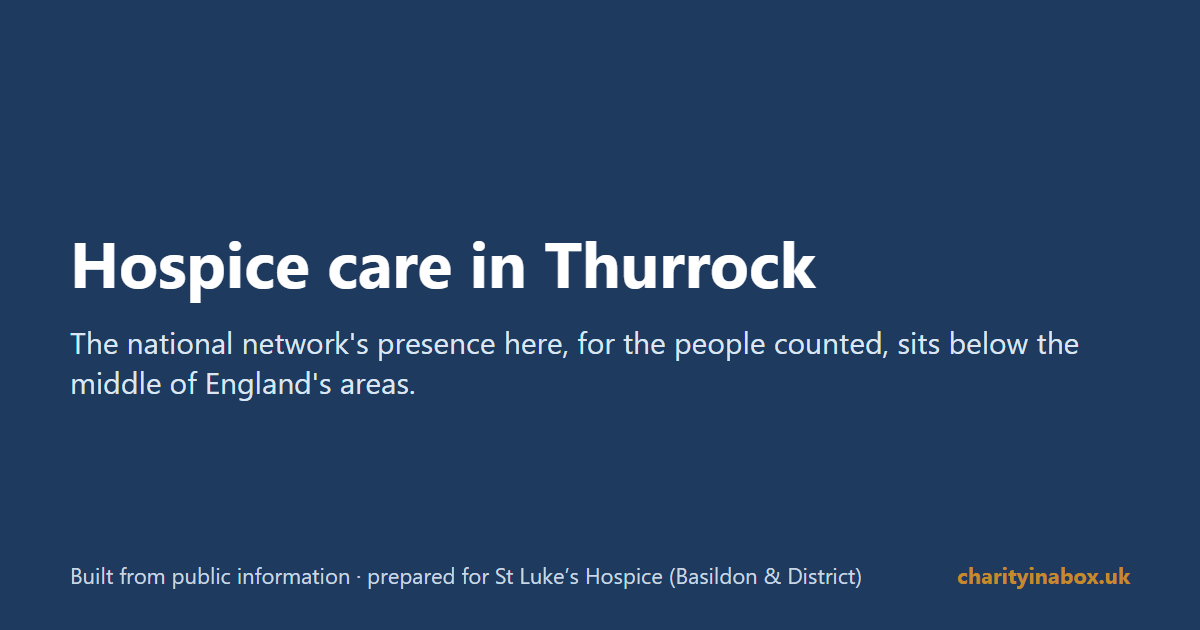 Hospice care in Thurrock

The national network's presence here, for the people counted, sits below the middle of England's areas.

Built from public information · prepared for St Luke's Hospice (Basildon & District)

charityinabox.uk